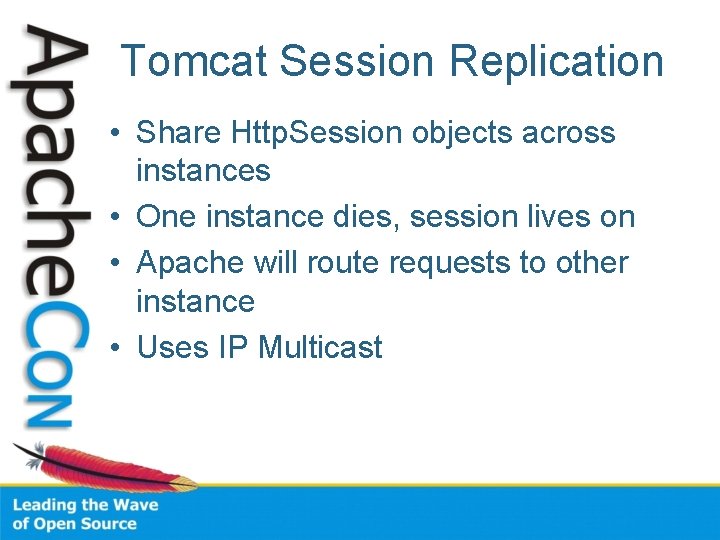 ApacheCon

Tomcat Session Replication

• Share HttpSession objects across instances
• One instance dies, session lives on
• Apache will route requests to other instance
• Uses IP Multicast

Leading the Wave of Open Source